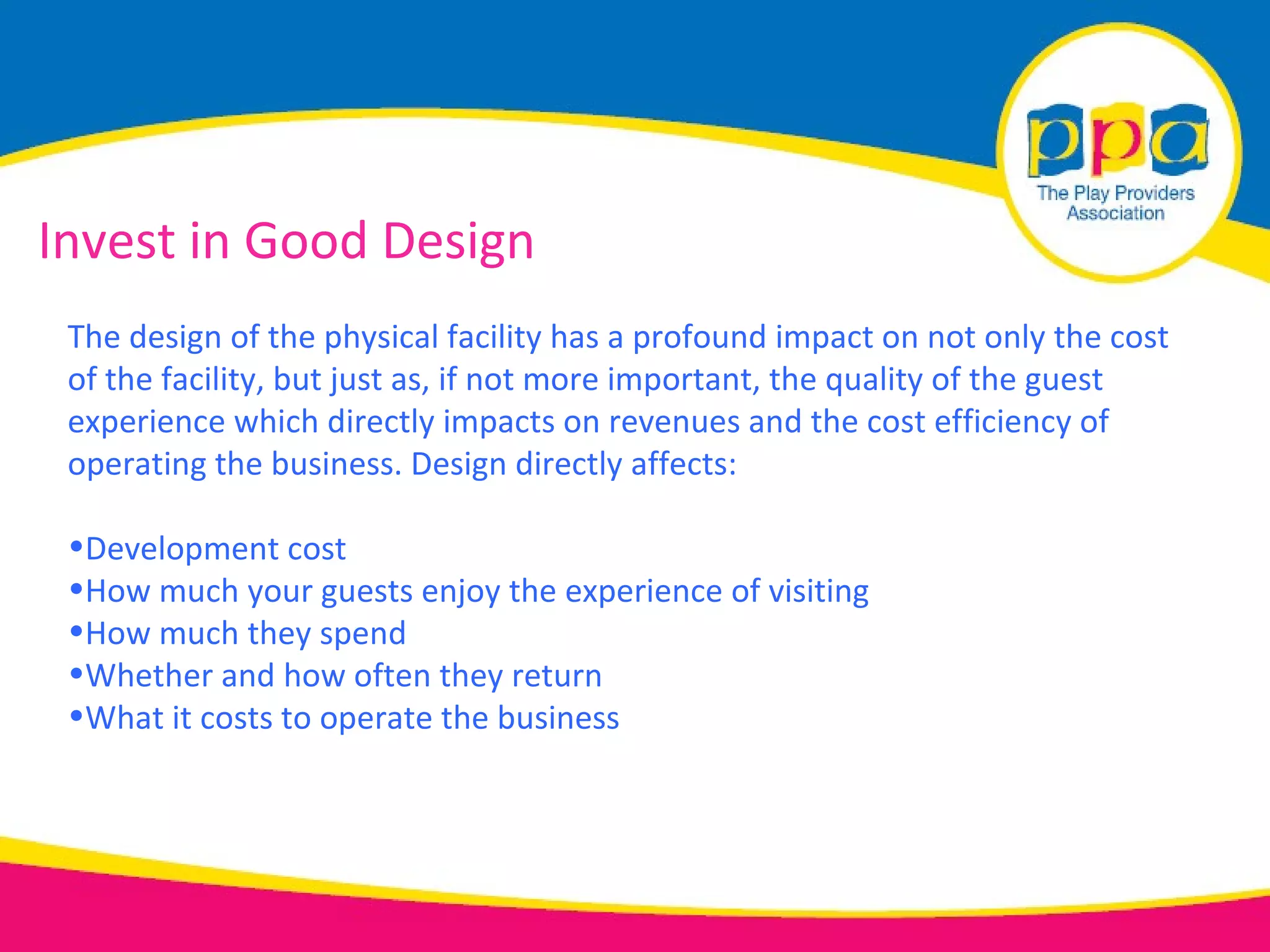 ppa
The Play Providers Association

Invest in Good Design

The design of the physical facility has a profound impact on not only the cost of the facility, but just as, if not more important, the quality of the guest experience which directly impacts on revenues and the cost efficiency of operating the business. Design directly affects:

•Development cost
•How much your guests enjoy the experience of visiting
•How much they spend
•Whether and how often they return
•What it costs to operate the business